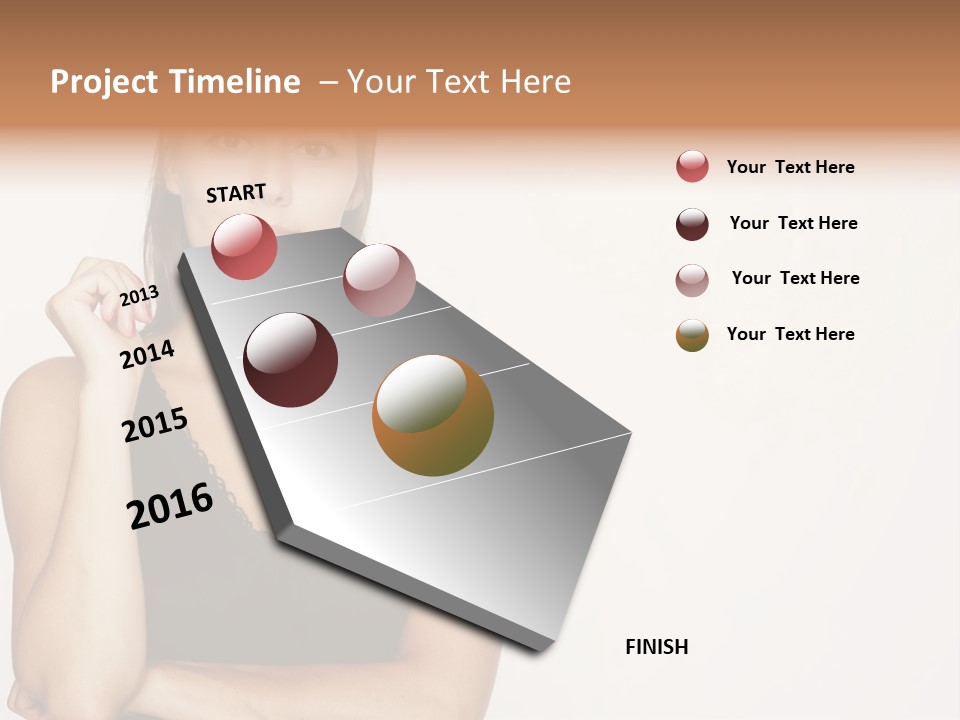 Project Timeline – Your Text Here

START

2013

2014

2015

2016

Your Text Here

Your Text Here

Your Text Here

Your Text Here

FINISH